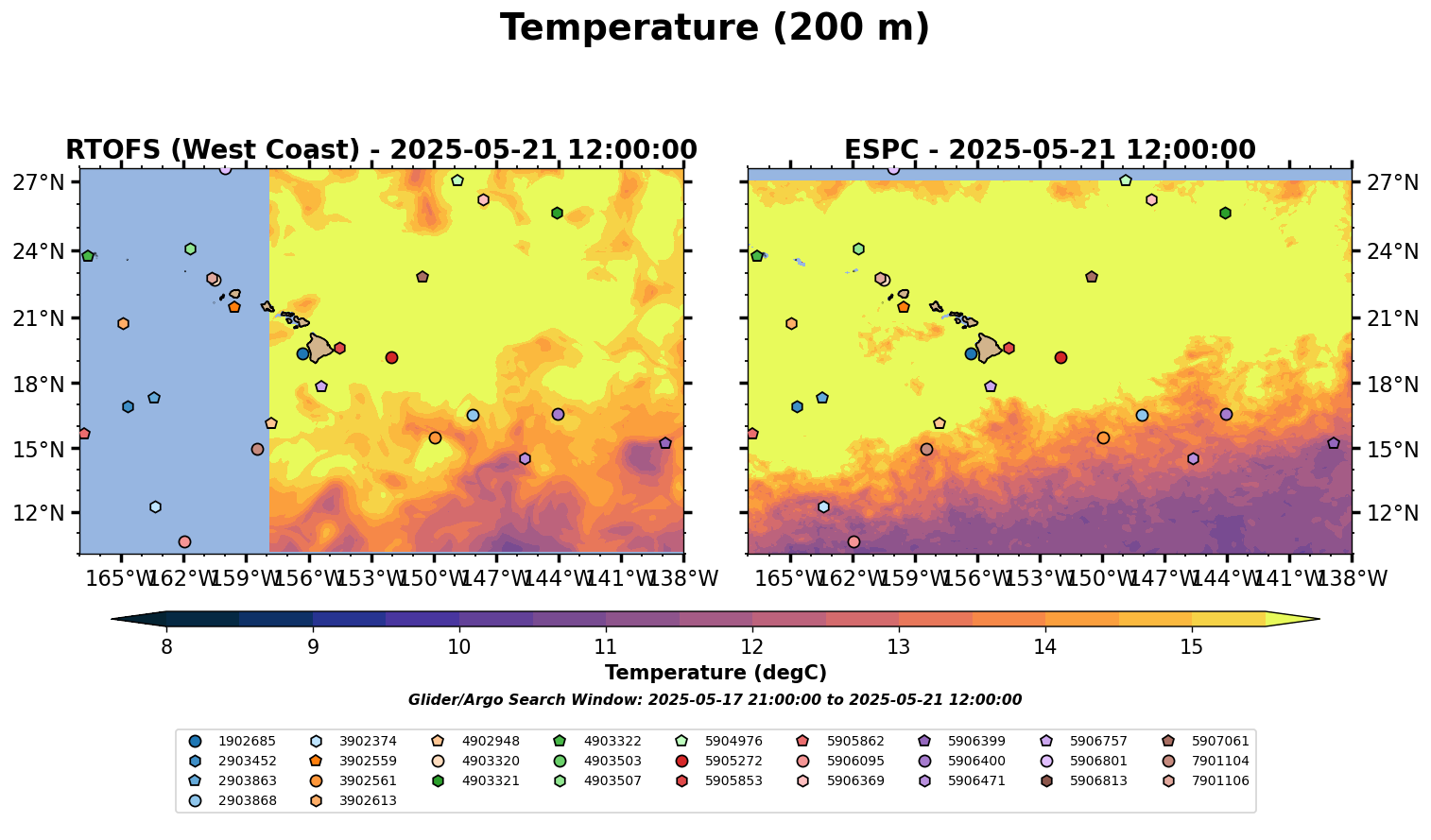 Temperature (200 m)

RTOFS (West Coast) - 2025-05-21 12:00:00

27°N
24°N
21°N
18°N
15°N
12°N

165°W 162°W 159°W 156°W 153°W 150°W 147°W 144°W 141°W 138°W

ESPC - 2025-05-21 12:00:00

27°N
24°N
21°N
18°N
15°N
12°N

165°W 162°W 159°W 156°W 153°W 150°W 147°W 144°W 141°W 138°W

8 9 10 11 12 13 14 15

Temperature (degC)

Glider/Argo Search Window: 2025-05-17 21:00:00 to 2025-05-21 12:00:00

1902685
2903452
2903863
2903868
3902374
3902559
3902561
3902613
4902948
4903320
4903321
4903322
4903503
4903507
5904976
5905272
5905853
5905862
5906095
5906369
5906399
5906400
5906471
5906757
5906801
5906813
5907061
7901104
7901106